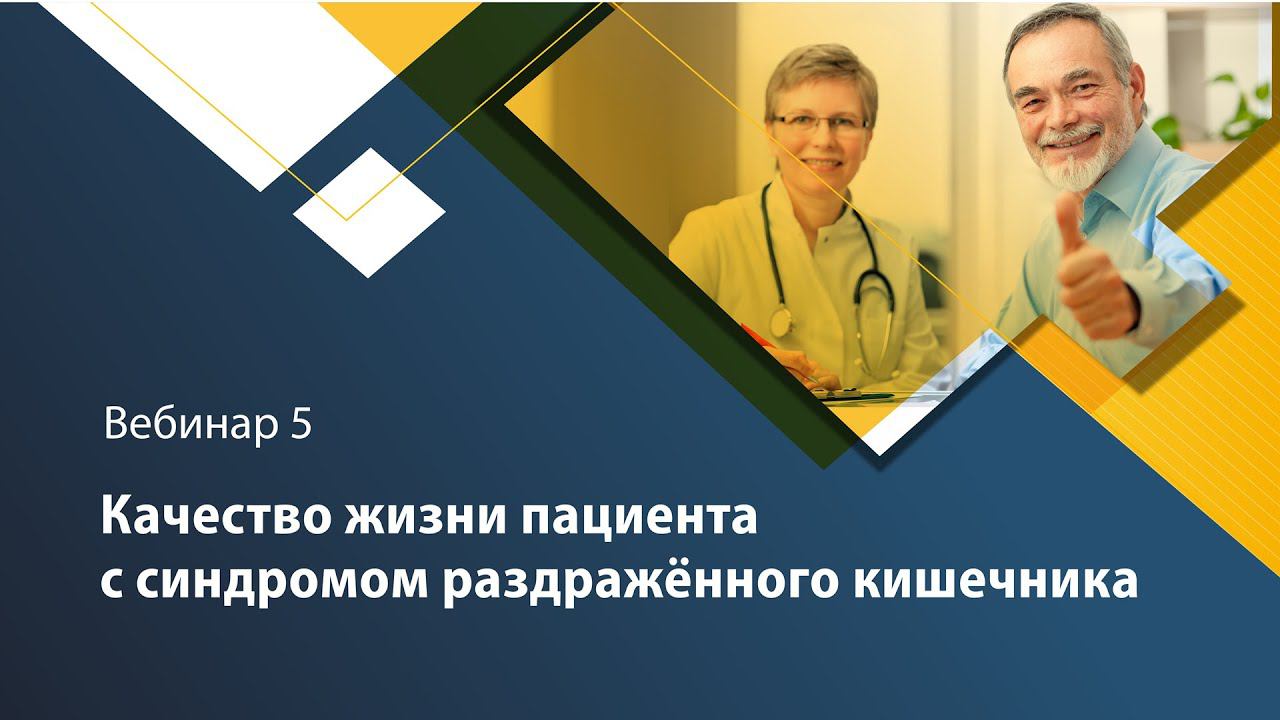 Вебинар 5

Качество жизни пациента с синдромом раздражённого кишечника